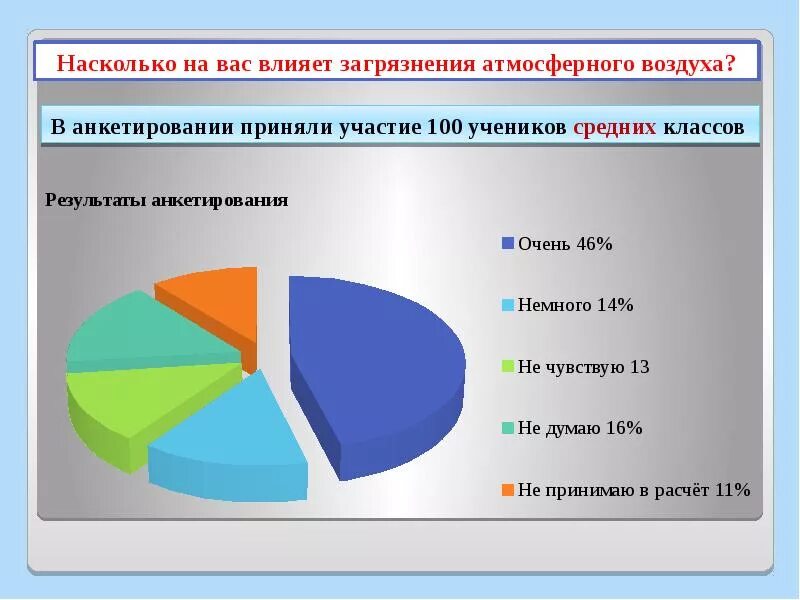 Насколько на вас влияет загрязнения атмосферного воздуха?

В анкетировании приняли участие 100 учеников средних классов

Результаты анкетирования

Очень 46%

Немного 14%

Не чувствую 13

Не думаю 16%

Не принимаю в расчёт 11%